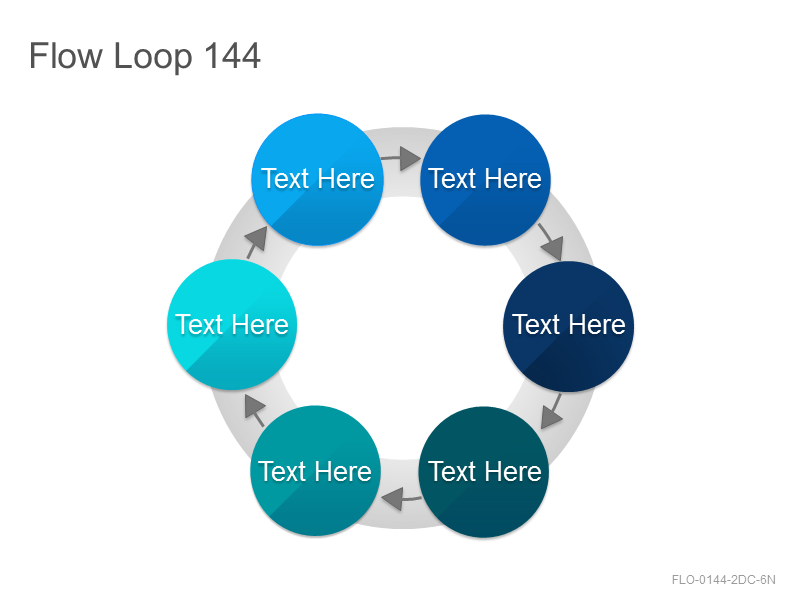 Flow Loop 144

Text Here

Text Here

Text Here

Text Here

Text Here

Text Here

FLO-0144-2DC-6N